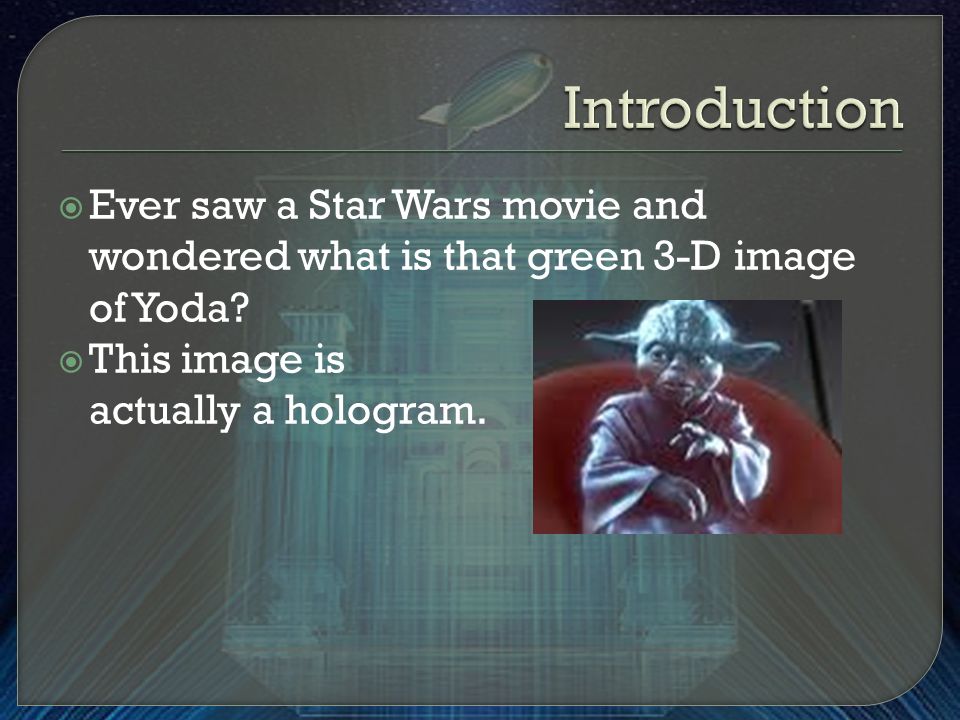 Introduction

Ever saw a Star Wars movie and wondered what is that green 3-D image of Yoda?

This image is actually a hologram.